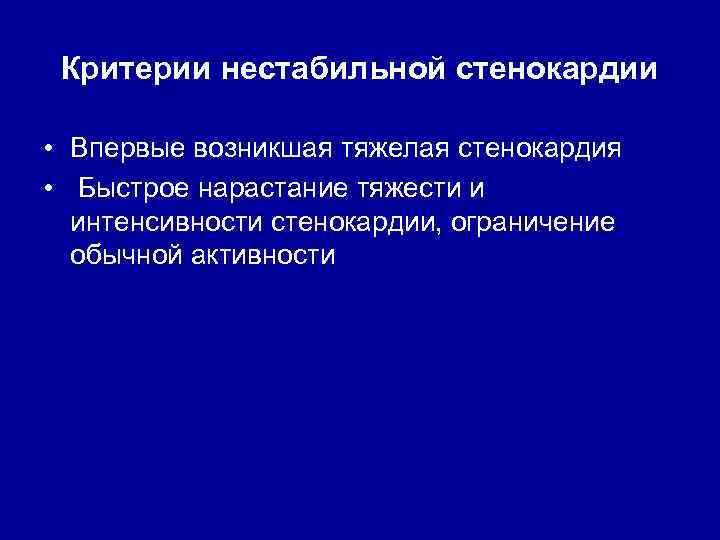 Критерии нестабильной стенокардии

• Впервые возникшая тяжелая стенокардия
• Быстрое нарастание тяжести и интенсивности стенокардии, ограничение обычной активности